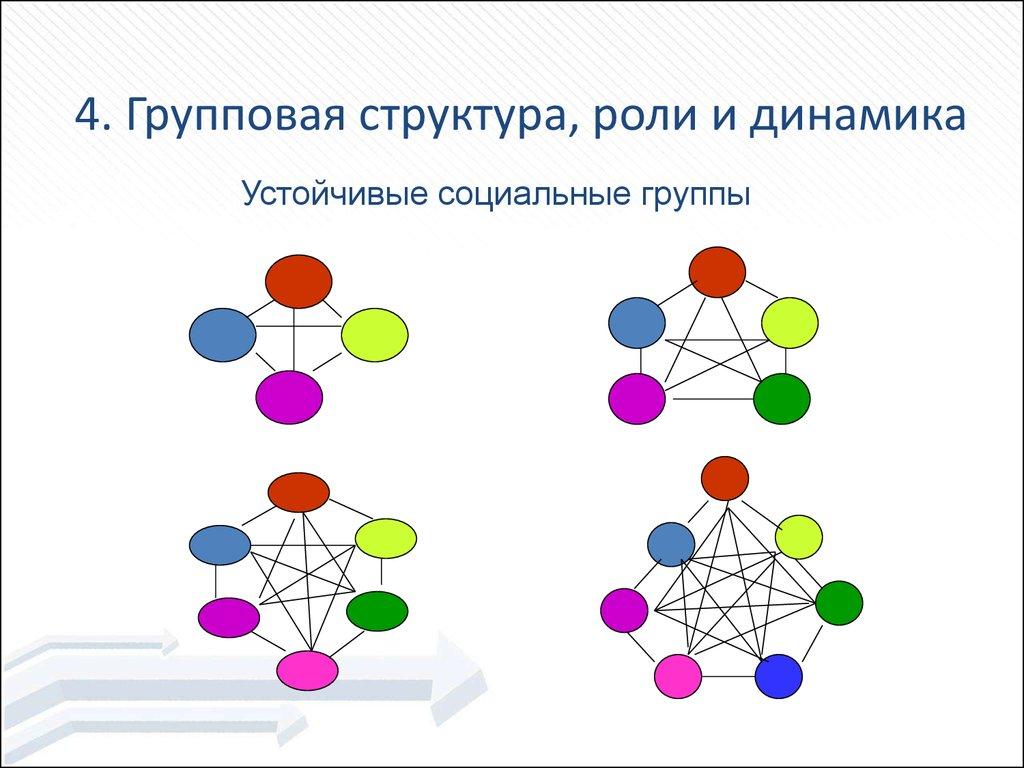 4. Групповая структура, роли и динамика

Устойчивые социальные группы